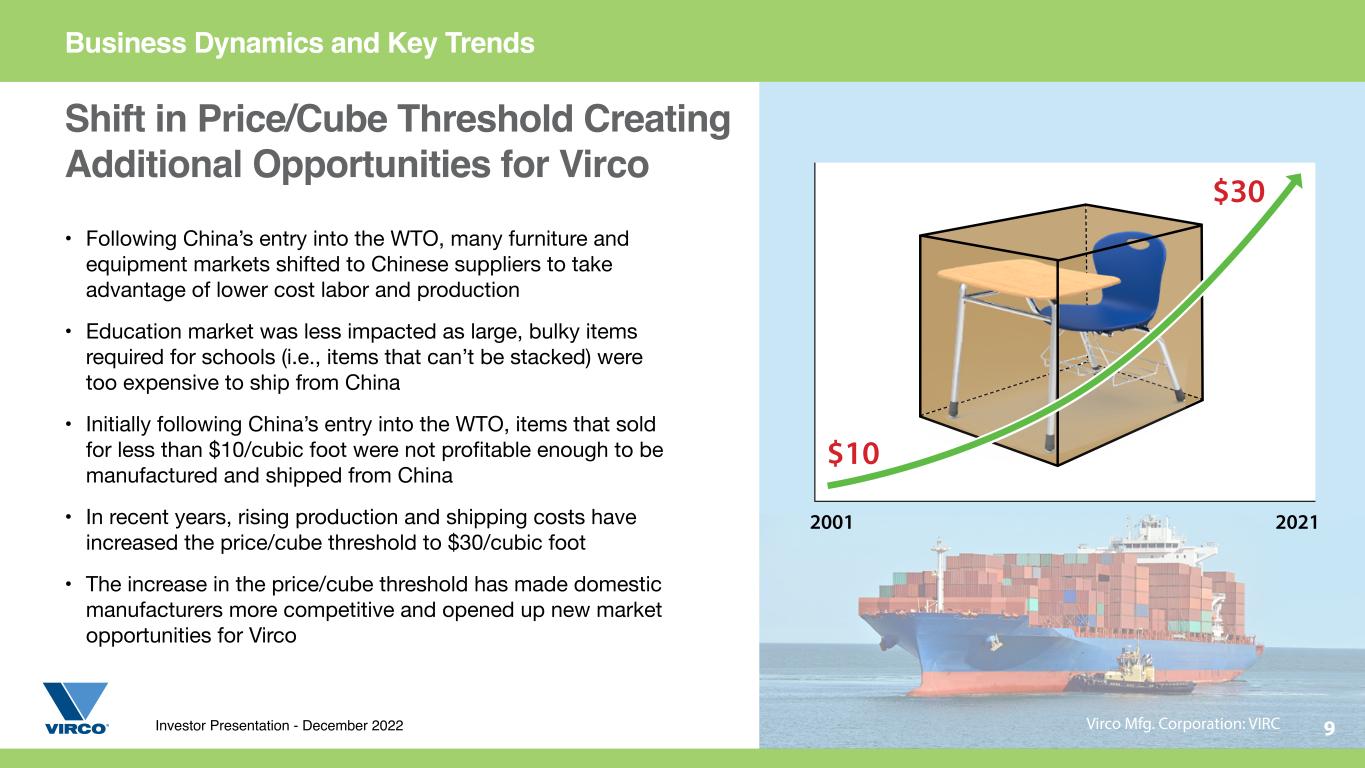 Business Dynamics and Key Trends

Shift in Price/Cube Threshold Creating Additional Opportunities for Virco

• Following China's entry into the WTO, many furniture and equipment markets shifted to Chinese suppliers to take advantage of lower cost labor and production

• Education market was less impacted as large, bulky items required for schools (i.e., items that can't be stacked) were too expensive to ship from China

• Initially following China's entry into the WTO, items that sold for less than \$10/cubic foot were not profitable enough to be manufactured and shipped from China

• In recent years, rising production and shipping costs have increased the price/cube threshold to \$30/cubic foot

• The increase in the price/cube threshold has made domestic manufacturers more competitive and opened up new market opportunities for Virco

\$30

\$10

2001

2021

VIRCO

Investor Presentation - December 2022

Virco Mfg. Corporation: VIRC

9